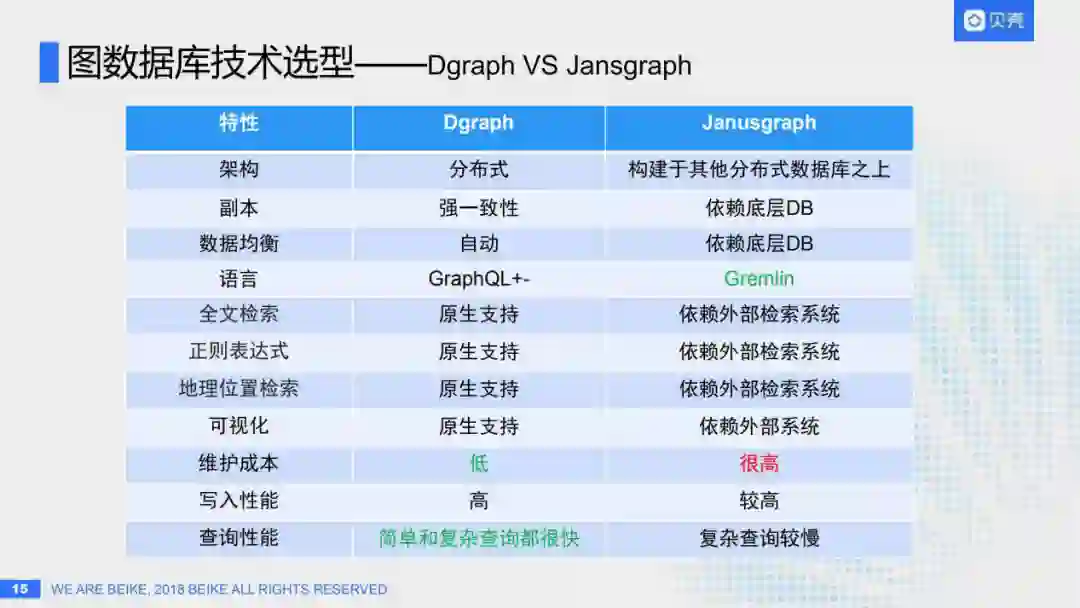 贝壳

图数据库技术选型——Dgraph VS Jansgraph

| 特性 | Dgraph | Janusgraph |
|---|---|---|
| 架构 | 分布式 | 构建于其他分布式数据库之上 |
| 副本 | 强一致性 | 依赖底层DB |
| 数据均衡 | 自动 | 依赖底层DB |
| 语言 | GraphQL+- | Gremlin |
| 全文检索 | 原生支持 | 依赖外部检索系统 |
| 正则表达式 | 原生支持 | 依赖外部检索系统 |
| 地理位置检索 | 原生支持 | 依赖外部检索系统 |
| 可视化 | 原生支持 | 依赖外部系统 |
| 维护成本 | 低 | 很高 |
| 写入性能 | 高 | 较高 |
| 查询性能 | 简单和复杂查询都很快 | 复杂查询较慢 |

15 WE ARE BEIKE, 2018 BEIKE ALL RIGHTS RESERVED